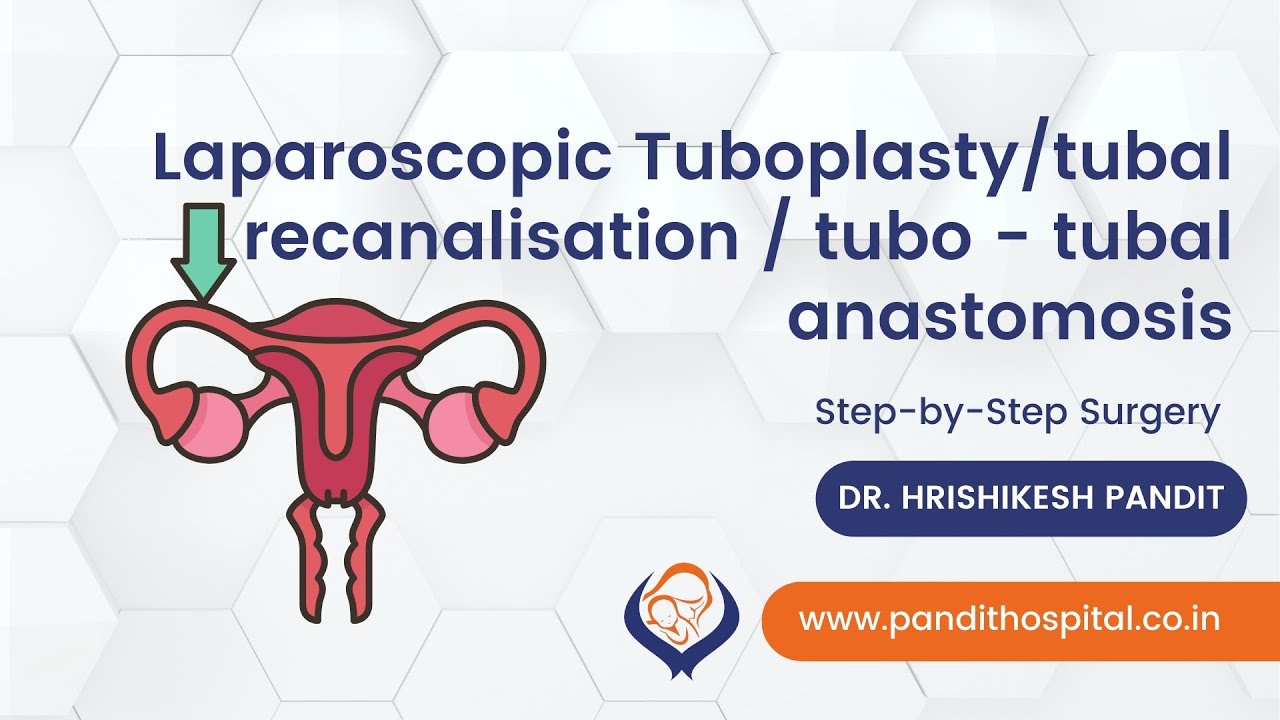 Laparoscopic Tuboplasty/tubal recanalisation / tubo - tubal anastomosis

Step-by-Step Surgery

DR. HRISHIKESH PANDIT

www.pandithospital.co.in